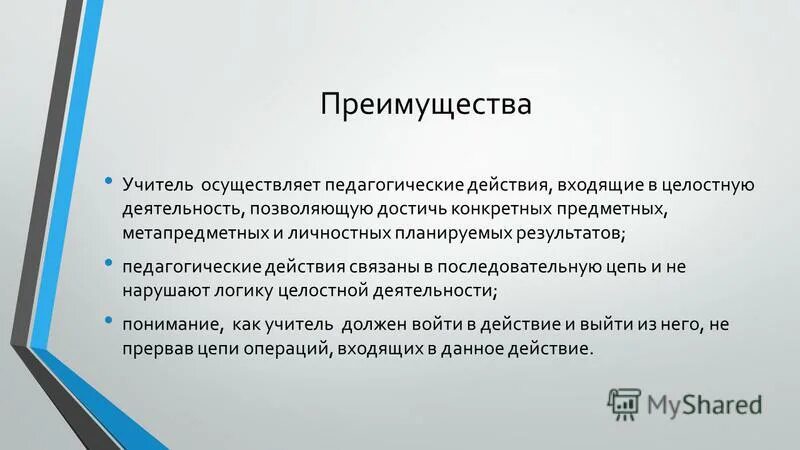 Преимущества

• Учитель осуществляет педагогические действия, входящие в целостную деятельность, позволяющую достичь конкретных предметных, метапредметных и личностных планируемых результатов;

• педагогические действия связаны в последовательную цепь и не нарушают логику целостной деятельности;

• понимание, как учитель должен войти в действие и выйти из него, не прервав цепи операций, входящих в данное действие.

MyShared